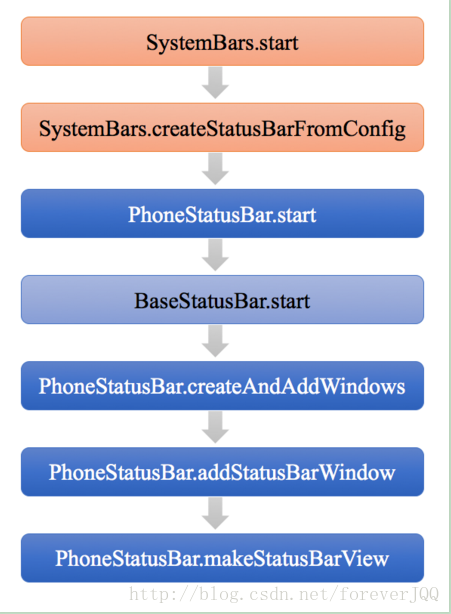 SystemBars.start

SystemBars.createStatusBarFromConfig

PhoneStatusBar.start

BaseStatusBar.start

PhoneStatusBar.createAndAddWindows

PhoneStatusBar.addStatusBarWindow

PhoneStatusBar.makeStatusBarView

http://blog.csdn.net/foreverJQQ